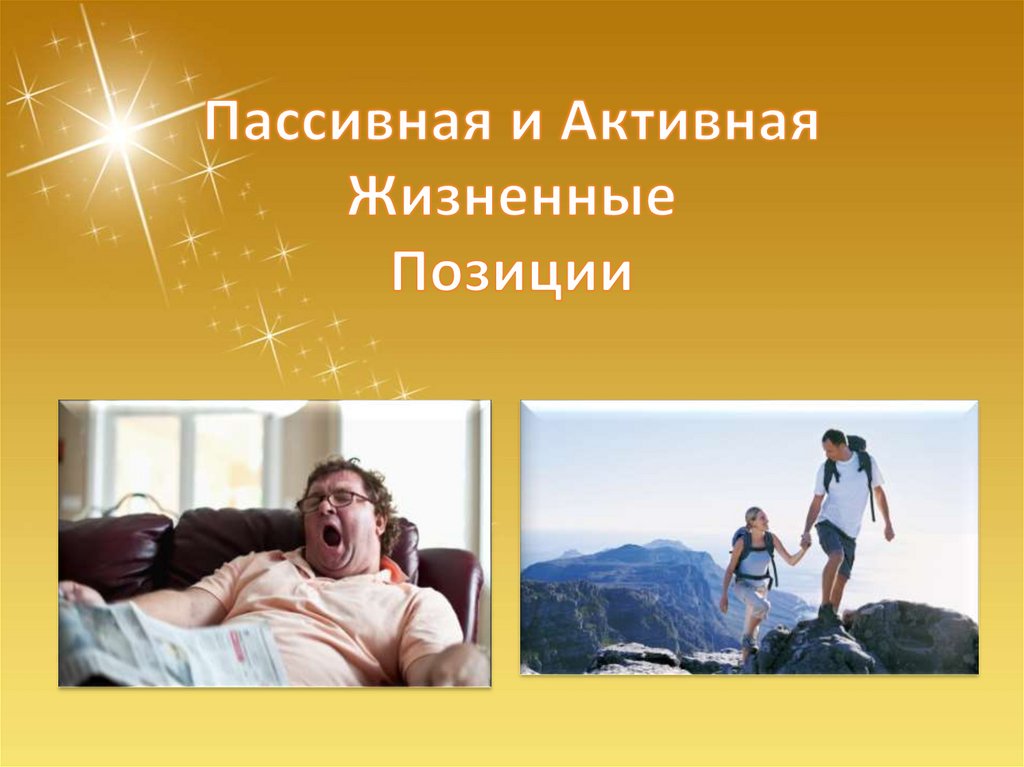 Пассивная и Активная Жизненные Позиции